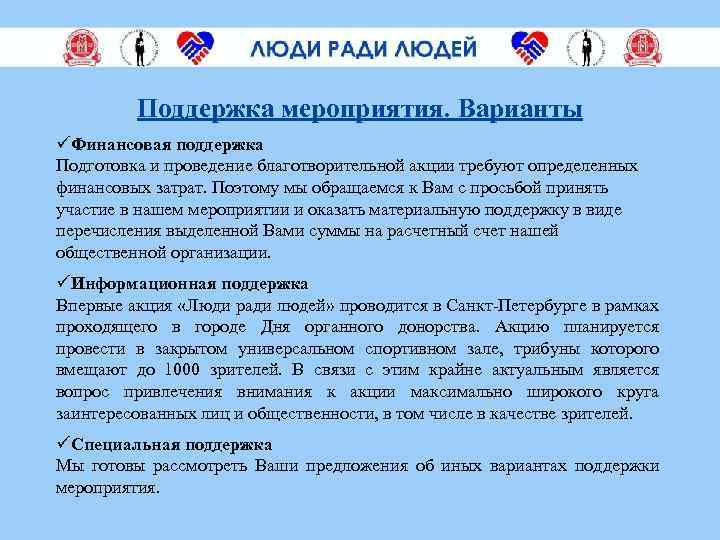 ЛЮДИ РАДИ ЛЮДЕЙ

Поддержка мероприятия. Варианты

✓Финансовая поддержка
Подготовка и проведение благотворительной акции требуют определенных финансовых затрат. Поэтому мы обращаемся к Вам с просьбой принять участие в нашем мероприятии и оказать материальную поддержку в виде перечисления выделенной Вами суммы на расчетный счет нашей общественной организации.

✓Информационная поддержка
Впервые акция «Люди ради людей» проводится в Санкт-Петербурге в рамках проходящего в городе Дня органного донорства. Акцию планируется провести в закрытом универсальном спортивном зале, трибуны которого вмещают до 1000 зрителей. В связи с этим крайне актуальным является вопрос привлечения внимания к акции максимально широкого круга заинтересованных лиц и общественности, в том числе в качестве зрителей.

✓Специальная поддержка
Мы готовы рассмотреть Ваши предложения об иных вариантах поддержки мероприятия.